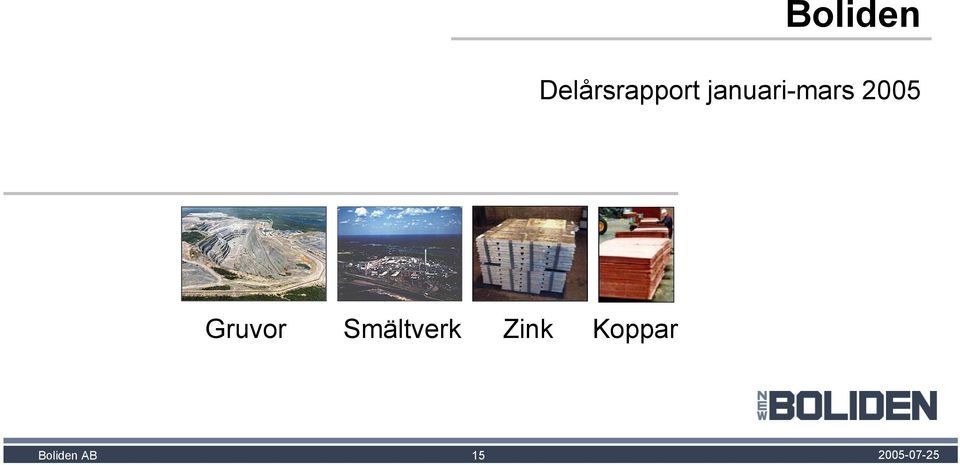 Boliden

Delårsrapport januari-mars 2005

Gruvor Smältverk Zink Koppar

NEW BOLIDEN

Boliden AB 15 2005-07-25